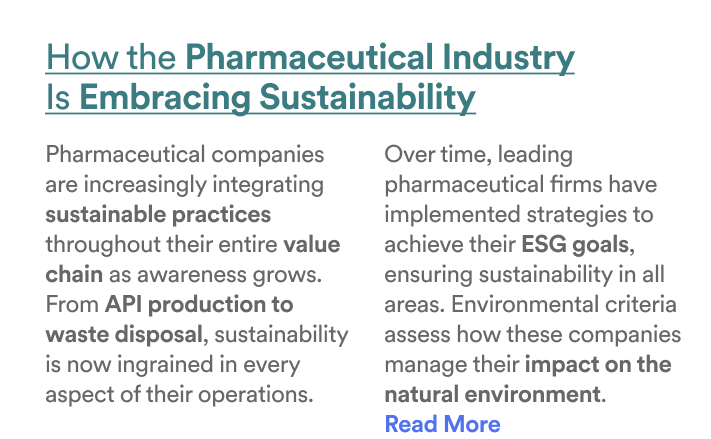 How the Pharmaceutical Industry Is Embracing Sustainability

Pharmaceutical companies are increasingly integrating sustainable practices throughout their entire value chain as awareness grows. From API production to waste disposal, sustainability is now ingrained in every aspect of their operations.

Over time, leading pharmaceutical firms have implemented strategies to achieve their ESG goals, ensuring sustainability in all areas. Environmental criteria assess how these companies manage their impact on the natural environment.

Read More